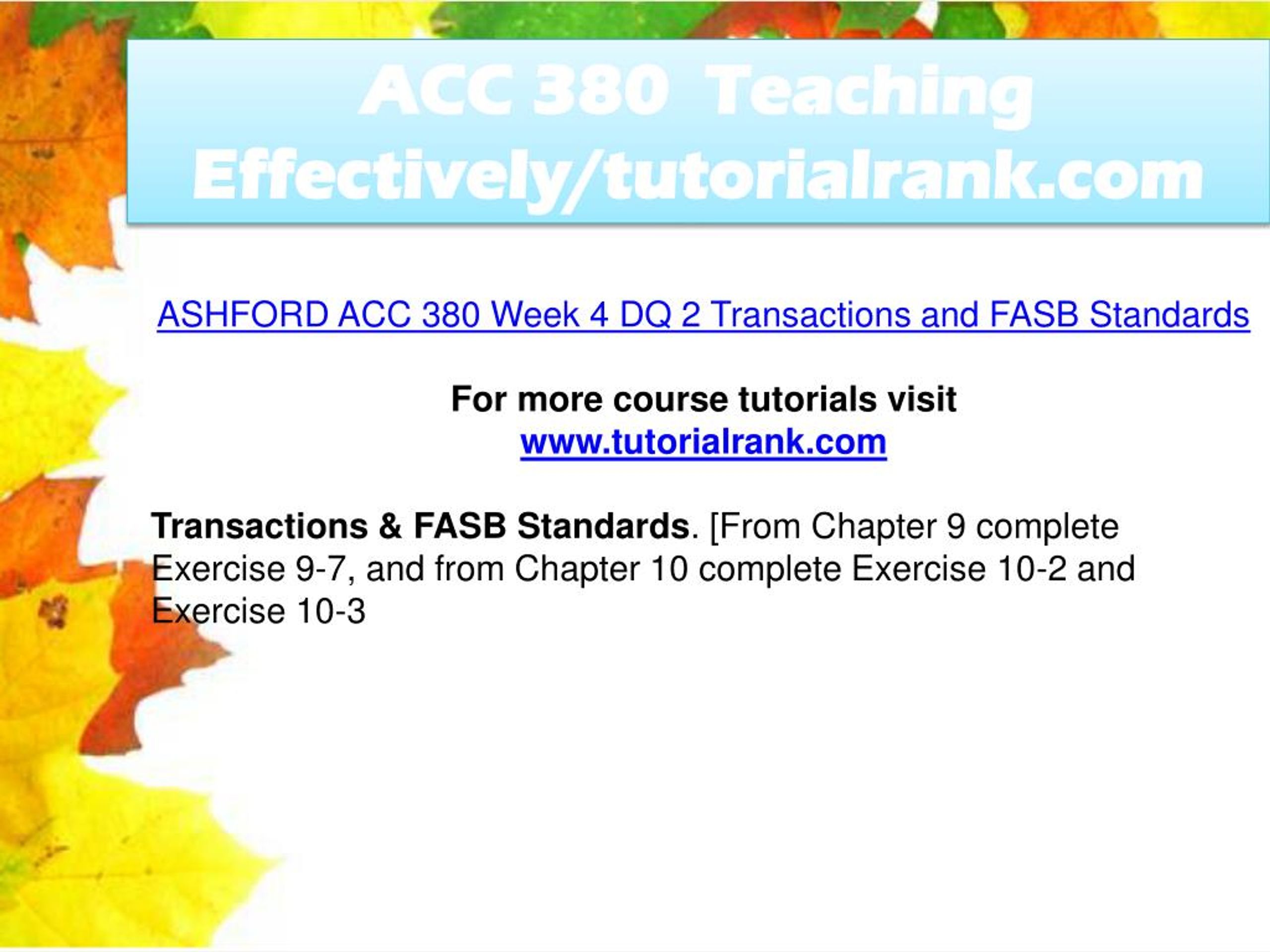 ACC 380 Teaching Effectively/tutorialrank.com

ASHFORD ACC 380 Week 4 DQ 2 Transactions and FASB Standards

For more course tutorials visit
www.tutorialrank.com

Transactions & FASB Standards. [From Chapter 9 complete Exercise 9-7, and from Chapter 10 complete Exercise 10-2 and Exercise 10-3